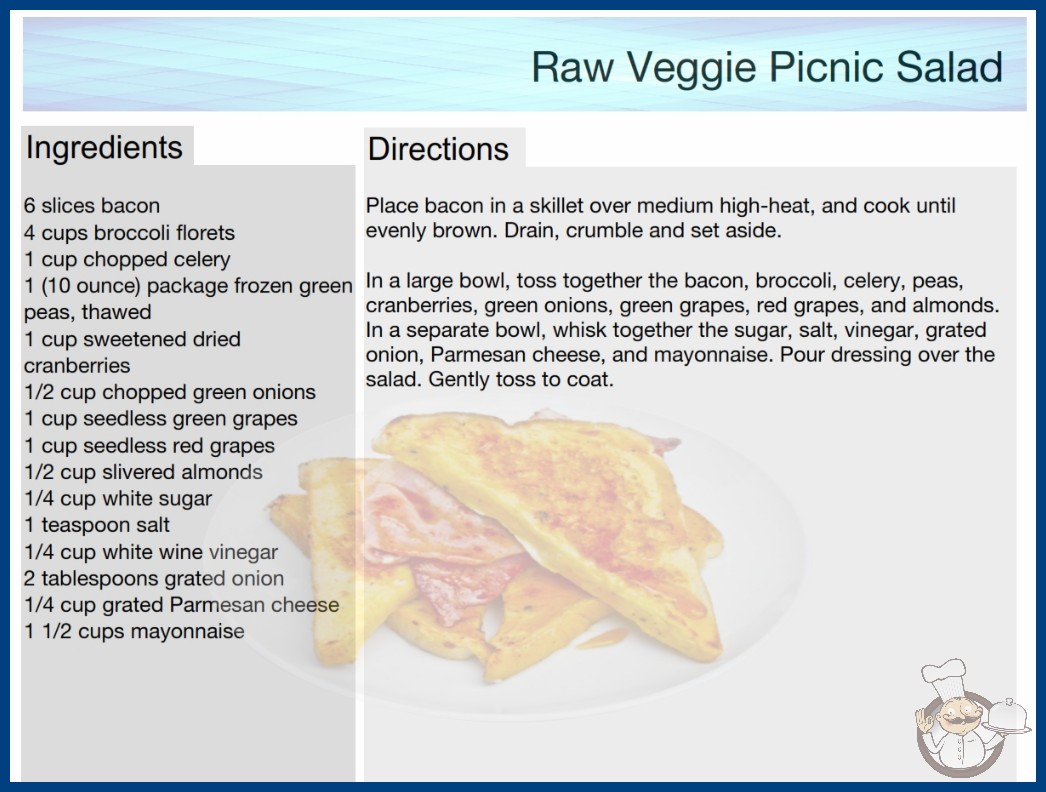 Raw Veggie Picnic Salad

Ingredients

6 slices bacon
4 cups broccoli florets
1 cup chopped celery
1 (10 ounce) package frozen green peas, thawed
1 cup sweetened dried cranberries
1/2 cup chopped green onions
1 cup seedless green grapes
1 cup seedless red grapes
1/2 cup slivered almonds
1/4 cup white sugar
1 teaspoon salt
1/4 cup white wine vinegar
2 tablespoons grated onion
1/4 cup grated Parmesan cheese
1 1/2 cups mayonnaise

Directions

Place bacon in a skillet over medium high-heat, and cook until evenly brown. Drain, crumble and set aside.

In a large bowl, toss together the bacon, broccoli, celery, peas, cranberries, green onions, green grapes, red grapes, and almonds. In a separate bowl, whisk together the sugar, salt, vinegar, grated onion, Parmesan cheese, and mayonnaise. Pour dressing over the salad. Gently toss to coat.